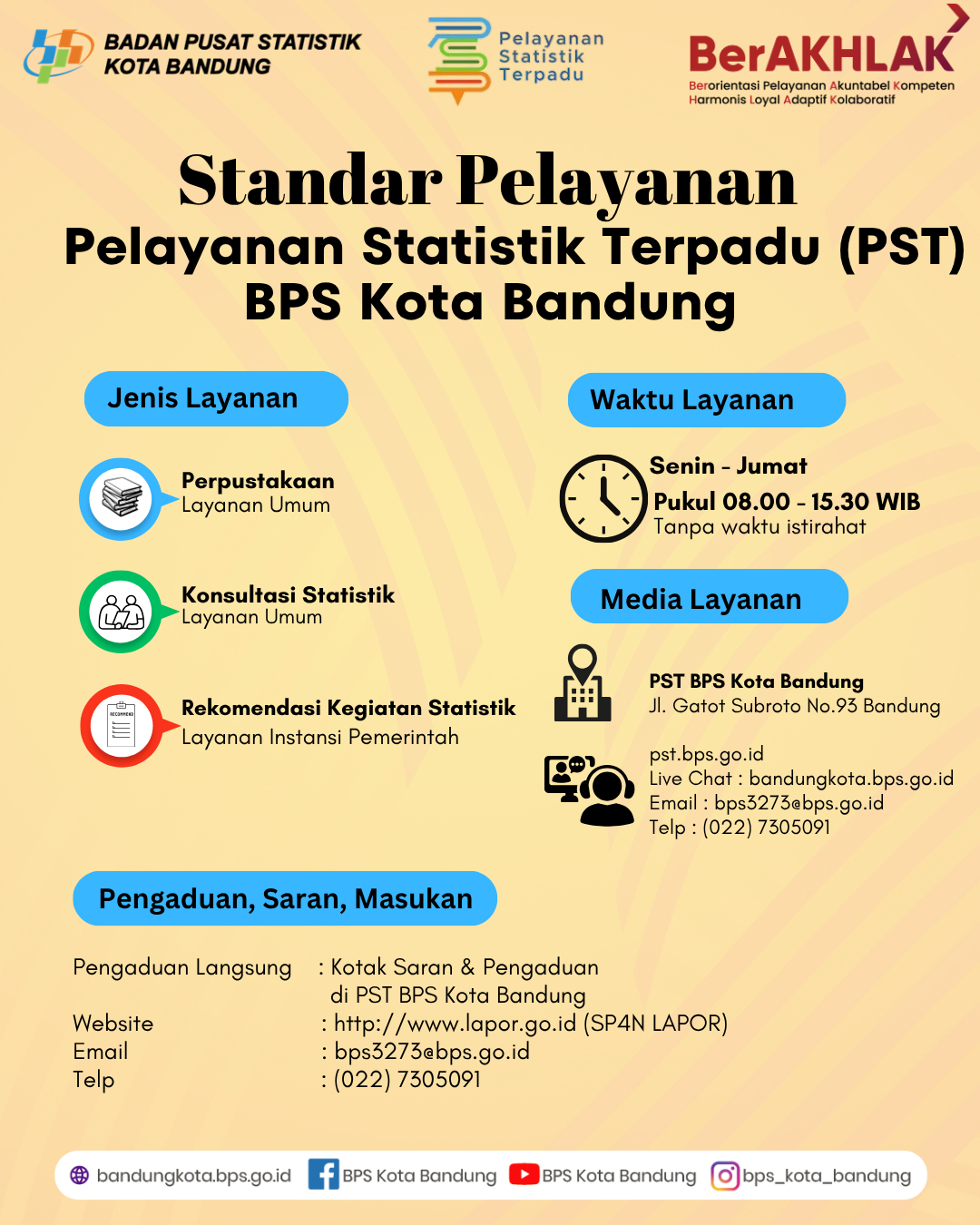 BADAN PUSAT STATISTIK
KOTA BANDUNG

Pelayanan
Statistik
Terpadu

BerAKHLAK
Berorientasi Pelayanan Akuntabel Kompeten Harmonis Loyal Adaptif Kolaboratif

Standar Pelayanan
Pelayanan Statistik Terpadu (PST)
BPS Kota Bandung

Jenis Layanan

Perpustakaan
Layanan Umum

Konsultasi Statistik
Layanan Umum

RECOMMEND

Rekomendasi Kegiatan Statistik
Layanan Instansi Pemerintah

Waktu Layanan

Senin - Jumat
Pukul 08.00 - 15.30 WIB
Tanpa waktu istirahat

Media Layanan

PST BPS Kota Bandung
Jl. Gatot Subroto No.93 Bandung

pst.bps.go.id
Live Chat : bandungkota.bps.go.id
Email : bps3273@bps.go.id
Telp : (022) 7305091

Pengaduan, Saran, Masukan

Pengaduan Langsung : Kotak Saran & Pengaduan di PST BPS Kota Bandung
Website : http://www.lapor.go.id (SP4N LAPOR)
Email : bps3273@bps.go.id
Telp : (022) 7305091

bandungkota.bps.go.id BPS Kota Bandung BPS Kota Bandung bps_kota_bandung